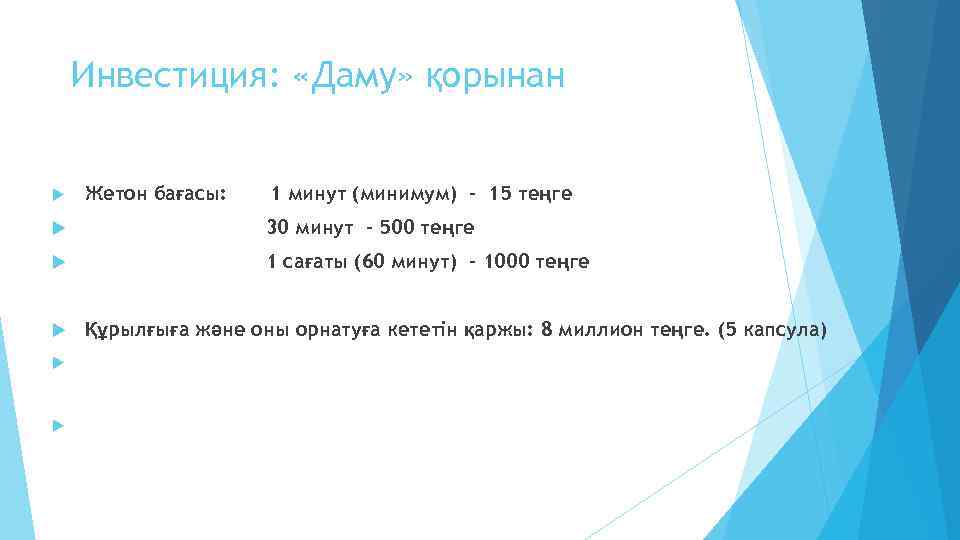 Инвестиция: «Даму» қорынан

Жетон бағасы: 1 минут (минимум) - 15 теңге

30 минут - 500 теңге

1 сағаты (60 минут) - 1000 теңге

Құрылғыға және оны орнатуға кететін қаржы: 8 миллион теңге. (5 капсула)